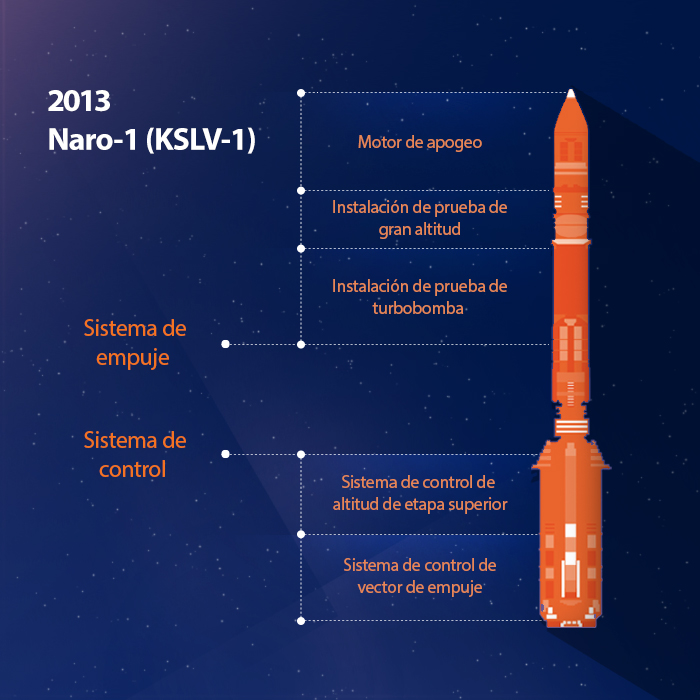 2013
Naro-1 (KSLV-1)

Motor de apogeo

Instalación de prueba de gran altitud

Instalación de prueba de turbobomba

Sistema de empuje

Sistema de control

Sistema de control de altitud de etapa superior

Sistema de control de vector de empuje